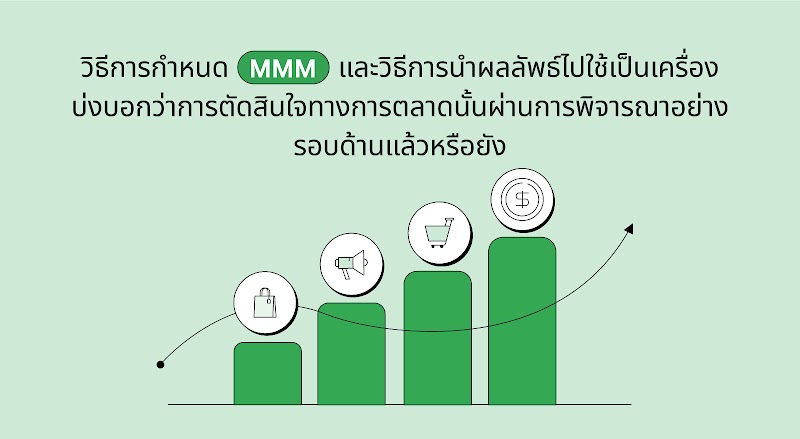 วิธีการกำหนด MMM และวิธีการนำผลลัพธ์ไปใช้เป็นเครื่องบ่งบอกว่าการตัดสินใจทางการตลาดนั้นผ่านการพิจารณาอย่างรอบด้านแล้วหรือยัง

$